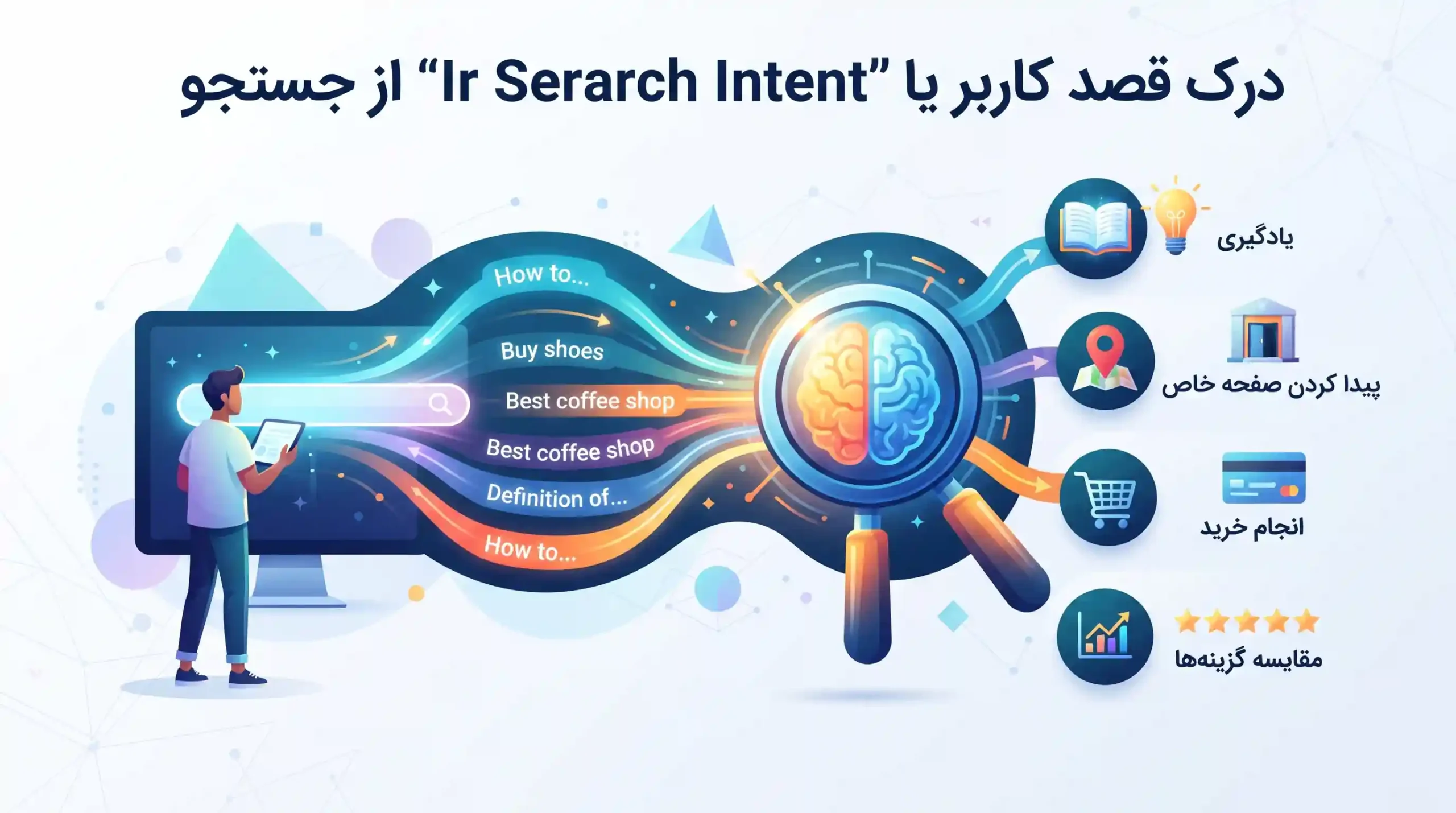 درک قصد کاربر یا "Ir Serarch Intent" از جستجو

How to...
Buy shoes
Best coffee shop
Best coffee shop
Definition of...
How to...

یادگیری
پیدا کردن صفحه خاص
انجام خرید
مقایسه گزینه‌ها